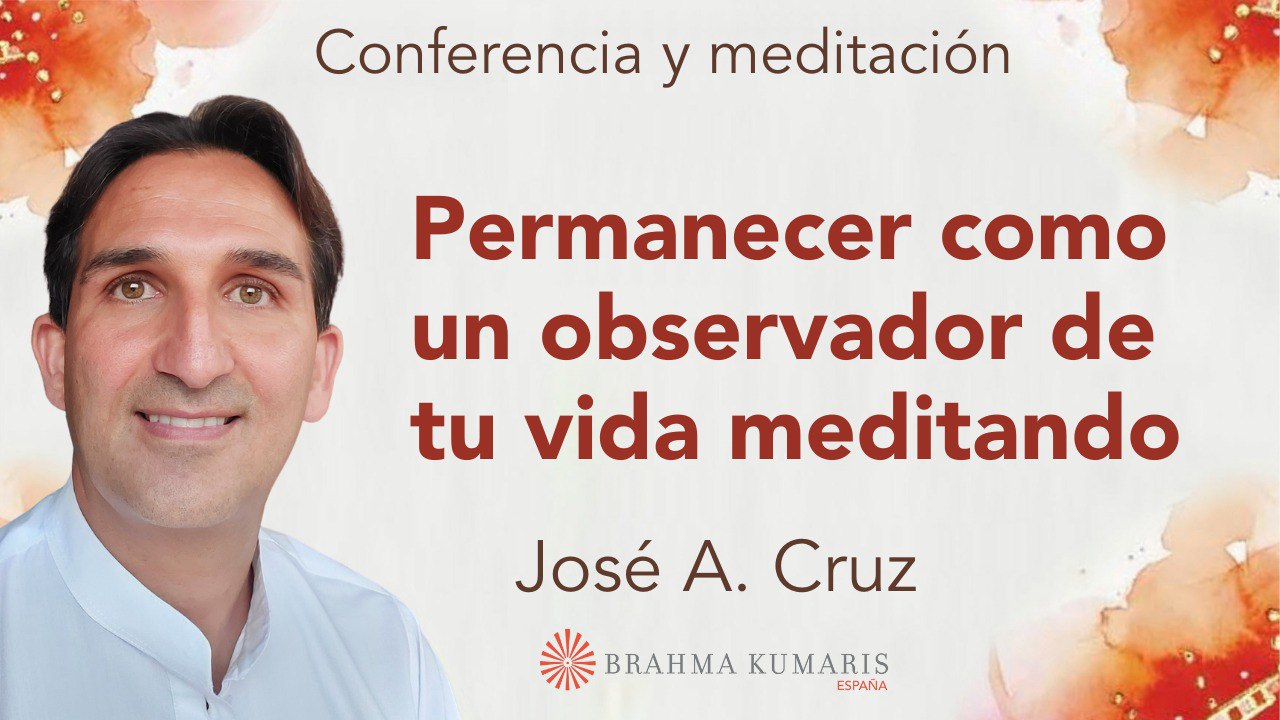 Conferencia y meditación

Permanecer como un observador de tu vida meditando

José A. Cruz

BRAHMA KUMARIS
ESPAÑA